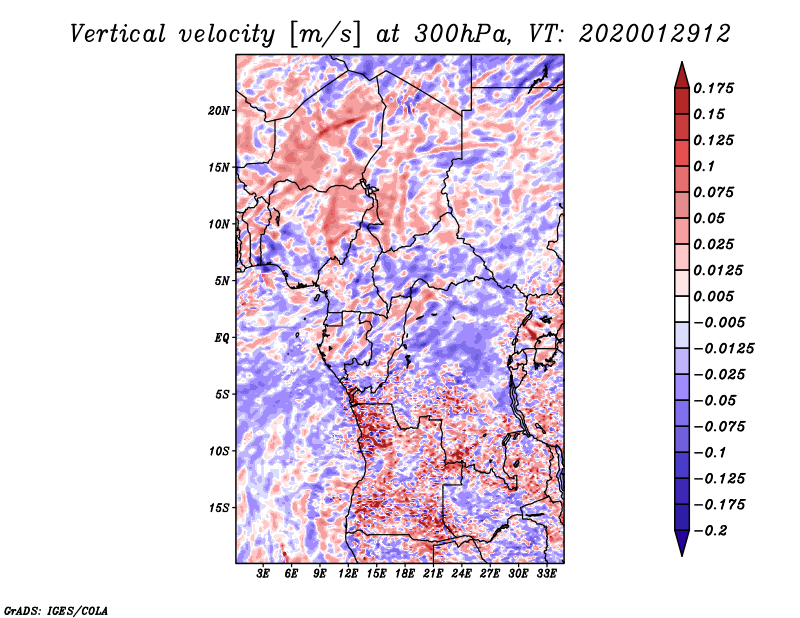 Vertical velocity [m/s] at 300hPa, VT: 2020012912

20N
15N
10N
5N
EQ
5S
10S
15S

3E 6E 9E 12E 15E 18E 21E 24E 27E 30E 33E

0.175
0.15
0.125
0.1
0.075
0.05
0.025
0.0125
0.005
−0.005
−0.0125
−0.025
−0.05
−0.075
−0.1
−0.125
−0.175
−0.2

GrADS: IGES/COLA